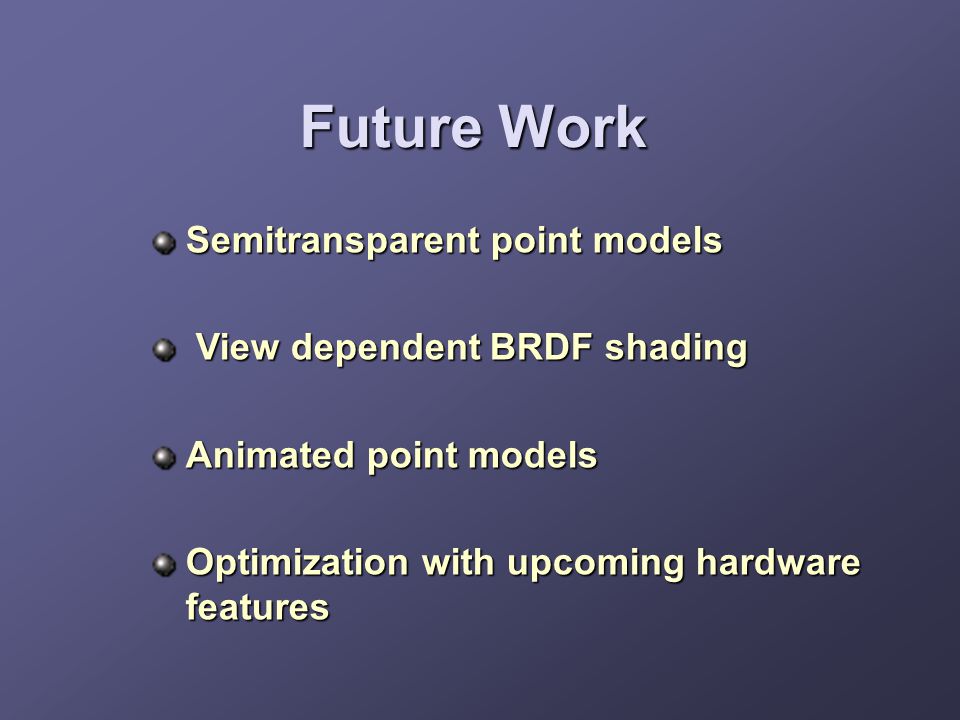 Future Work

Semitransparent point models

View dependent BRDF shading

Animated point models

Optimization with upcoming hardware features